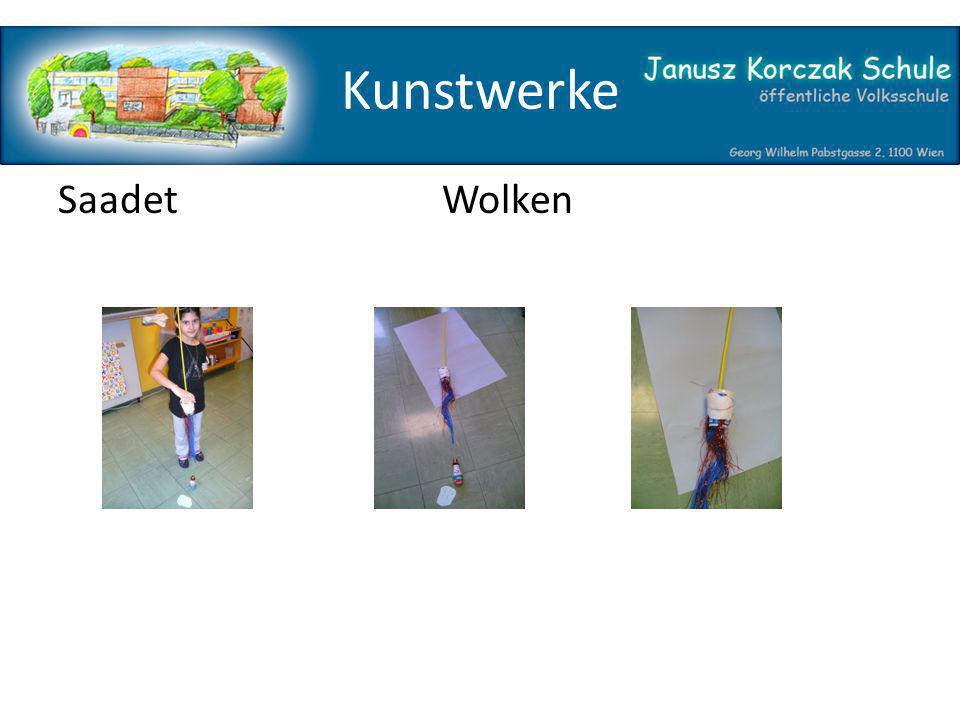 Kunstwerke

Janusz Korczak Schule
öffentliche Volksschule

Georg Wilhelm Pabstgasse 2, 1100 Wien

Saadet

Wolken